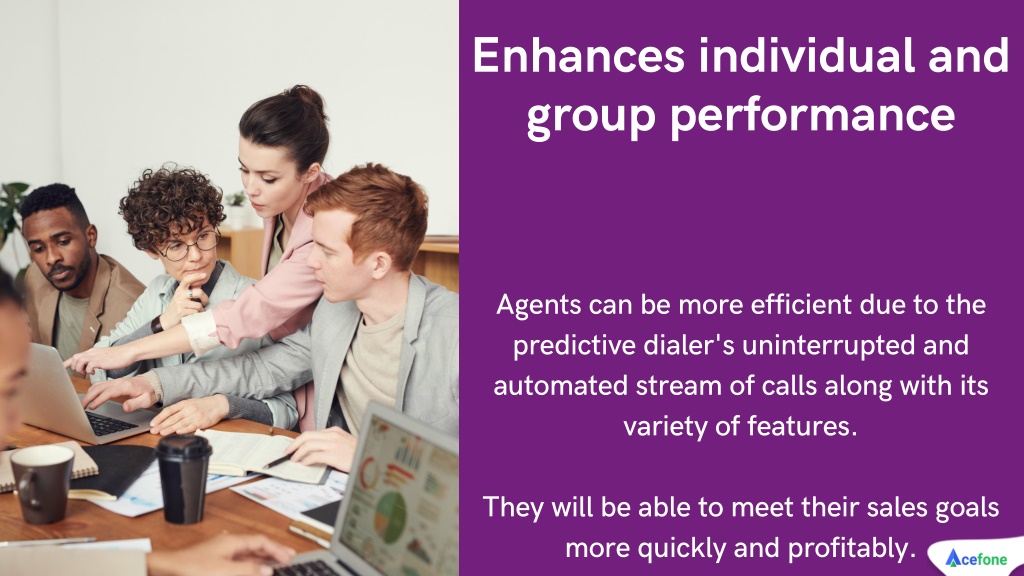 Enhances individual and group performance

Agents can be more efficient due to the predictive dialer's uninterrupted and automated stream of calls along with its variety of features.

They will be able to meet their sales goals more quickly and profitably.

Acefone